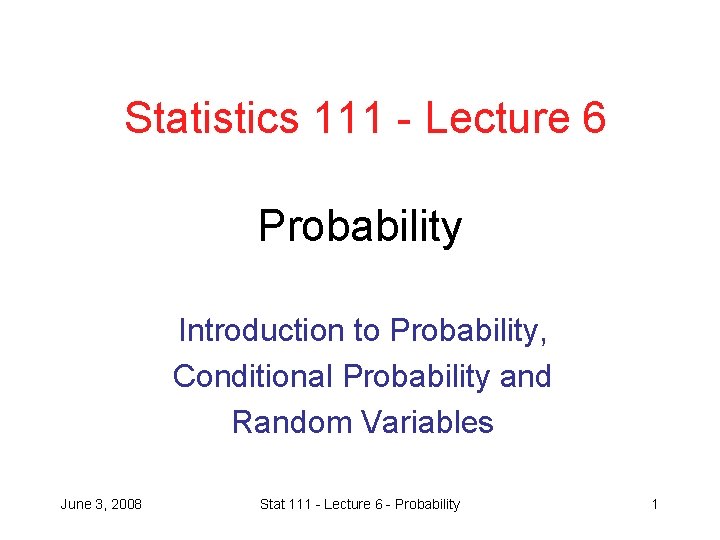 Statistics 111 - Lecture 6

Probability

Introduction to Probability, Conditional Probability and Random Variables

June 3, 2008

Stat 111 - Lecture 6 - Probability

1